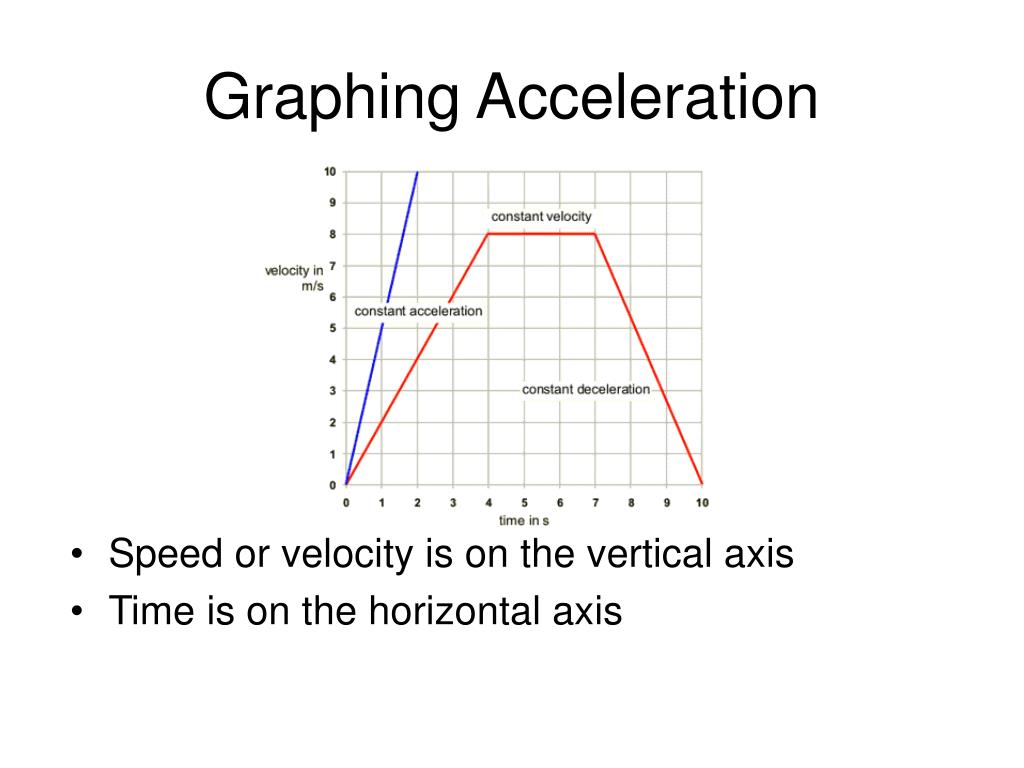 Graphing Acceleration

10
9
8
7
6
5
4
3
2
1
0

velocity in m/s

constant velocity

constant acceleration

constant deceleration

0 1 2 3 4 5 6 7 8 9 10

time in s

• Speed or velocity is on the vertical axis
• Time is on the horizontal axis